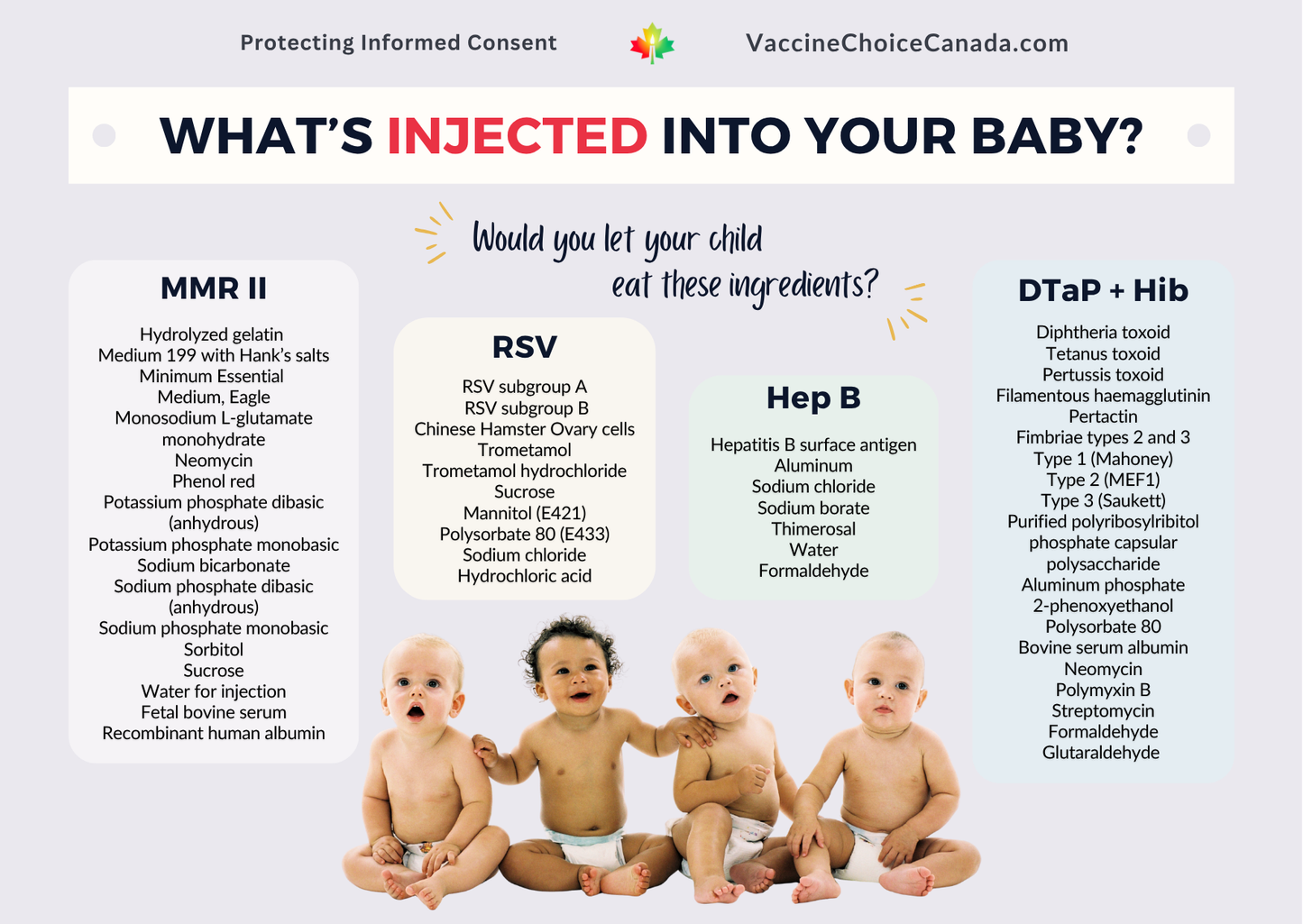 Protecting Informed Consent

VaccineChoiceCanada.com

WHAT'S INJECTED INTO YOUR BABY?

Would you let your child eat these ingredients?

MMR II

Hydrolyzed gelatin
Medium 199 with Hank's salts
Minimum Essential Medium, Eagle
Monosodium L-glutamate monohydrate
Neomycin
Phenol red
Potassium phosphate dibasic (anhydrous)
Potassium phosphate monobasic
Sodium bicarbonate
Sodium phosphate dibasic (anhydrous)
Sodium phosphate monobasic
Sorbitol
Sucrose
Water for injection
Fetal bovine serum
Recombinant human albumin

RSV

RSV subgroup A
RSV subgroup B
Chinese Hamster Ovary cells
Trometamol
Trometamol hydrochloride
Sucrose
Mannitol (E421)
Polysorbate 80 (E433)
Sodium chloride
Hydrochloric acid

Hep B

Hepatitis B surface antigen
Aluminum
Sodium chloride
Sodium borate
Thimerosal
Water
Formaldehyde

DTaP + Hib

Diphtheria toxoid
Tetanus toxoid
Pertussis toxoid
Filamentous haemagglutinin
Pertactin
Fimbriae types 2 and 3
Type 1 (Mahoney)
Type 2 (MEF1)
Type 3 (Saukett)
Purified polyribosylribitol phosphate capsular polysaccharide
Aluminum phosphate
2-phenoxyethanol
Polysorbate 80
Bovine serum albumin
Neomycin
Polymyxin B
Streptomycin
Formaldehyde
Glutaraldehyde